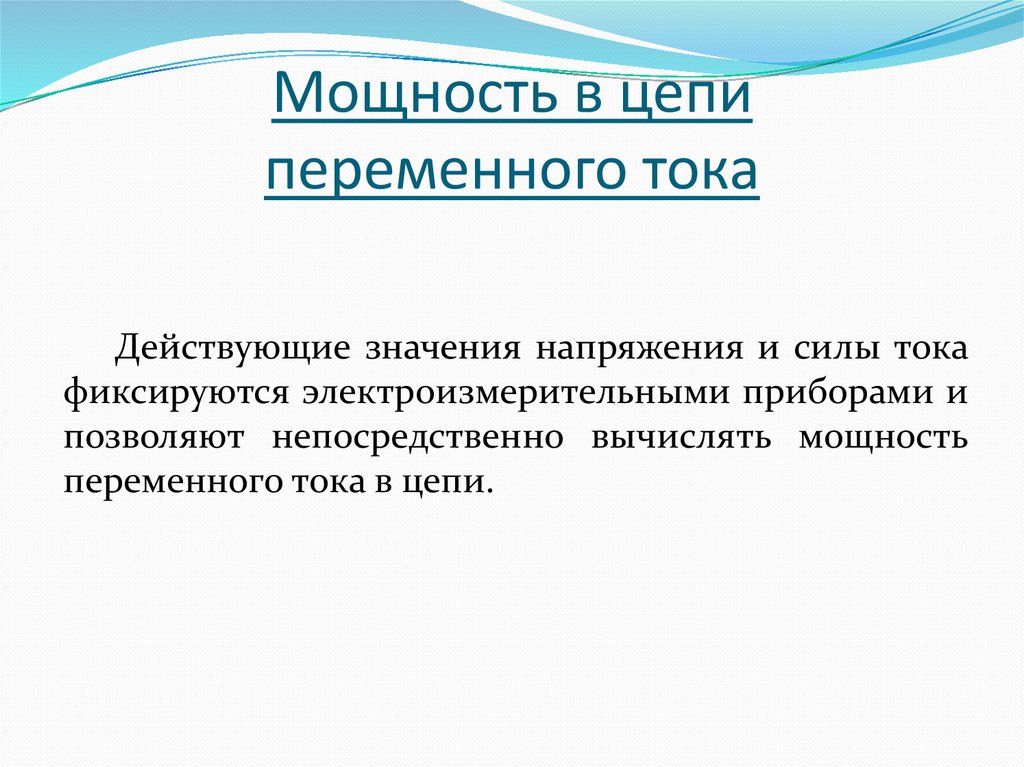 Мощность в цепи переменного тока

Действующие значения напряжения и силы тока фиксируются электроизмерительными приборами и позволяют непосредственно вычислять мощность переменного тока в цепи.